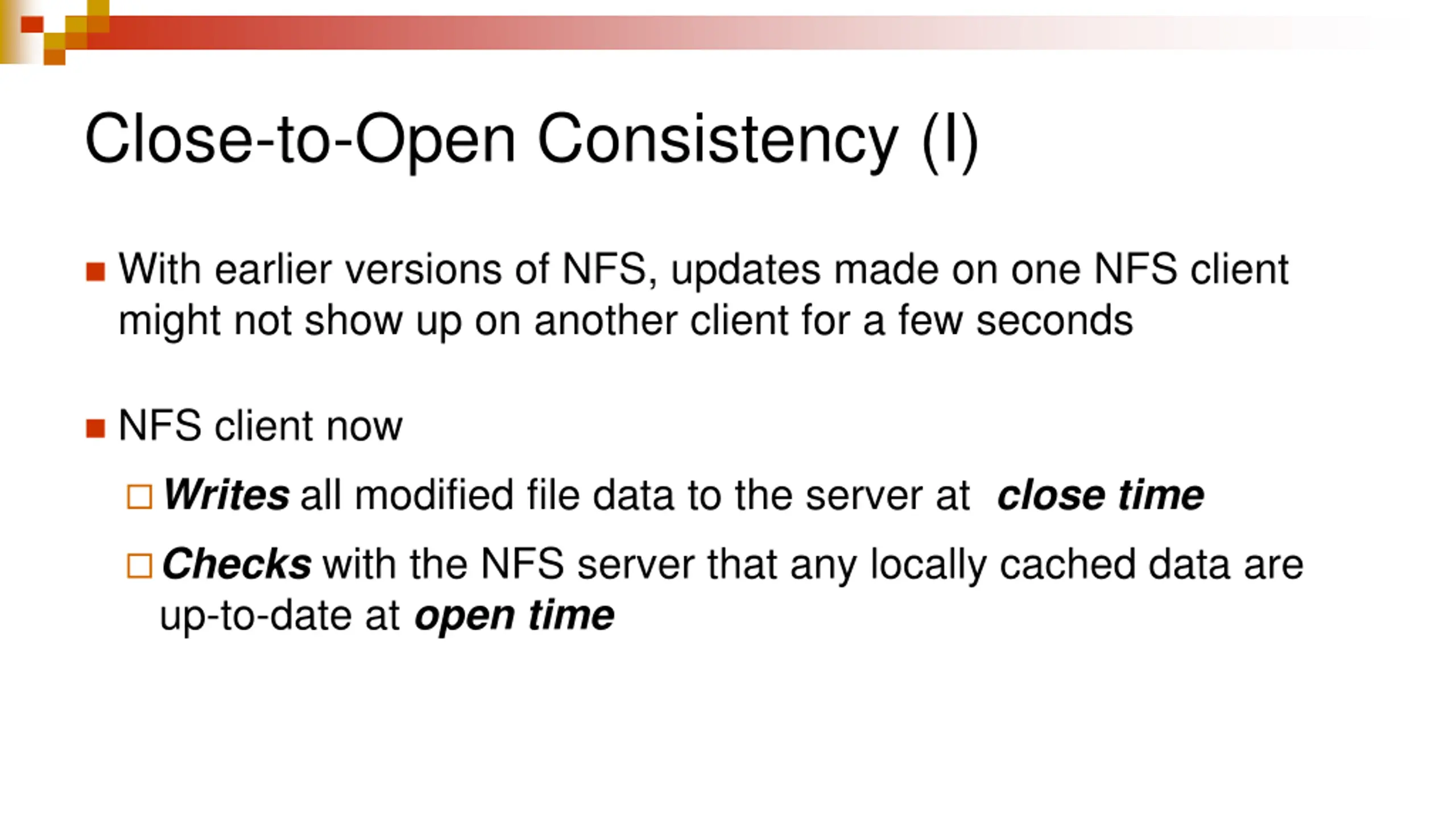 Close-to-Open Consistency (I)

With earlier versions of NFS, updates made on one NFS client might not show up on another client for a few seconds

NFS client now

Writes all modified file data to the server at close time

Checks with the NFS server that any locally cached data are up-to-date at open time